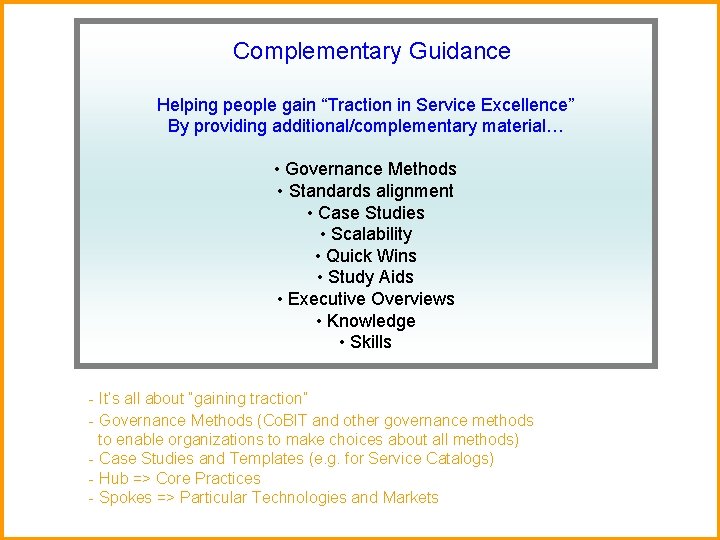 Complementary Guidance

Helping people gain “Traction in Service Excellence”
By providing additional/complementary material…

• Governance Methods
• Standards alignment
• Case Studies
• Scalability
• Quick Wins
• Study Aids
• Executive Overviews
• Knowledge
• Skills

- It's all about "gaining traction"
- Governance Methods (CoBIT and other governance methods to enable organizations to make choices about all methods)
- Case Studies and Templates (e.g. for Service Catalogs)
- Hub => Core Practices
- Spokes => Particular Technologies and Markets